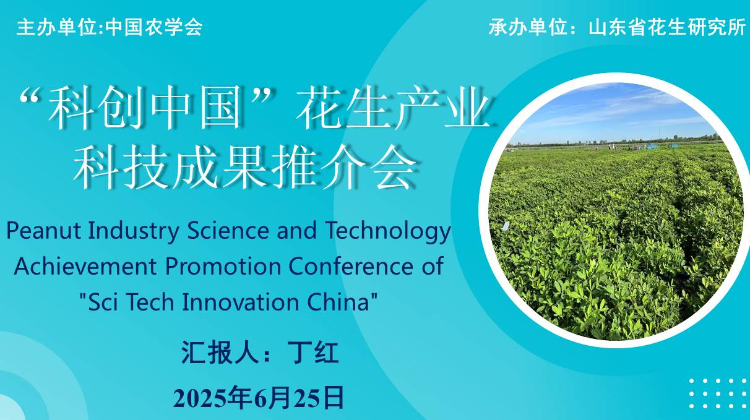 主办单位:中国农学会

承办单位：山东省花生研究所

“科创中国”花生产业科技成果推介会

Peanut Industry Science and Technology Achievement Promotion Conference of "Sci Tech Innovation China"

汇报人：丁红

2025年6月25日